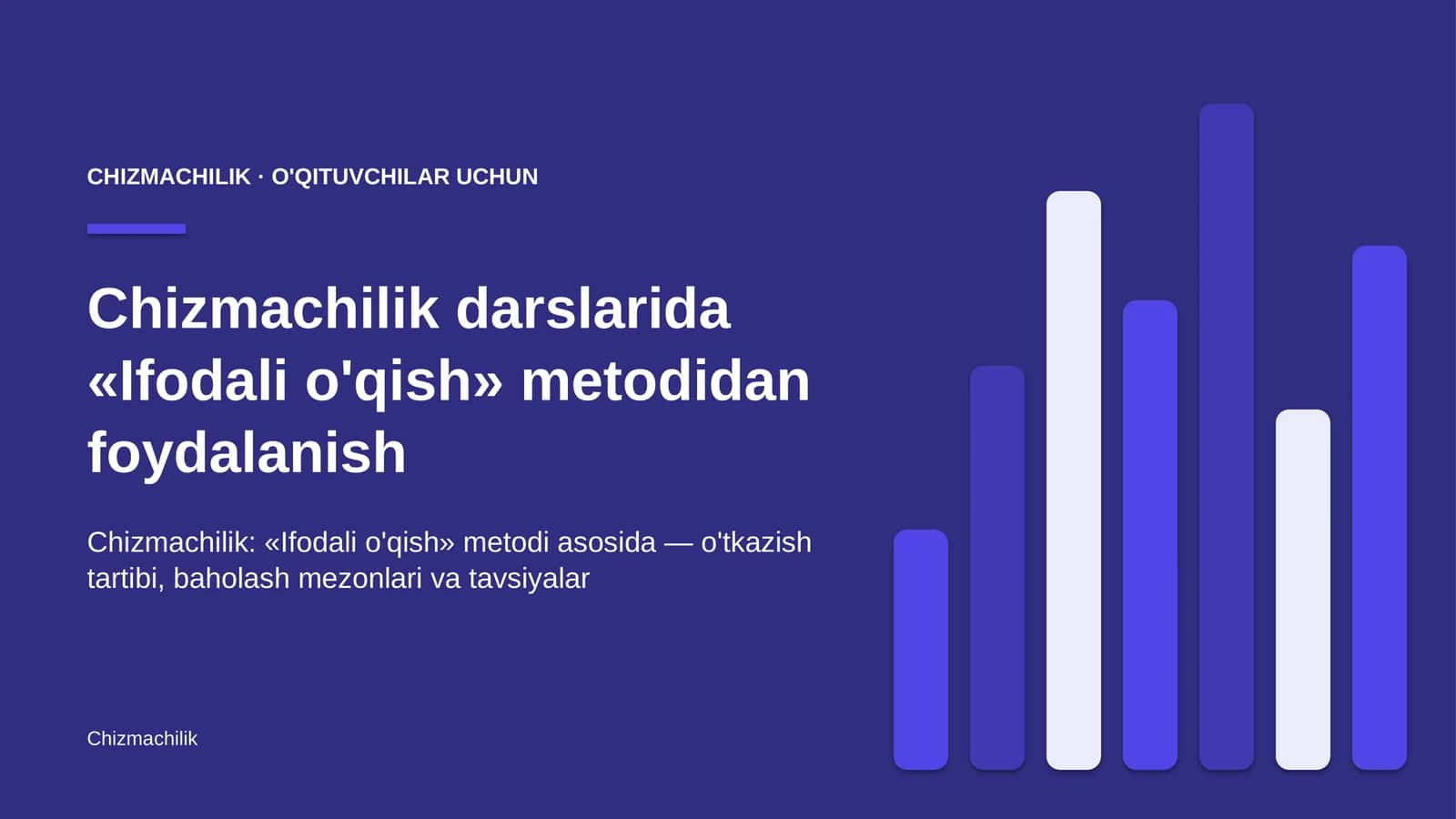 CHIZMACHILIK · O'QITUVCHILAR UCHUN

Chizmachilik darslarida «Ifodali o'qish» metodidan foydalanish

Chizmachilik: «Ifodali o'qish» metodi asosida — o'tkazish tartibi, baholash mezonlari va tavsiyalar

Chizmachilik